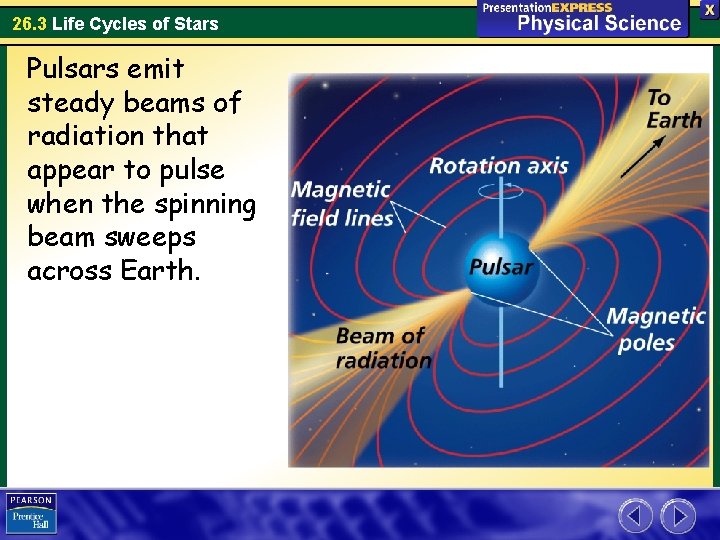 26.3 Life Cycles of Stars

PresentationEXPRESS
Physical Science

X

Pulsars emit steady beams of radiation that appear to pulse when the spinning beam sweeps across Earth.

To Earth

Rotation axis

Magnetic field lines

Pulsar

Magnetic poles

Beam of radiation

PEARSON
Prentice Hall